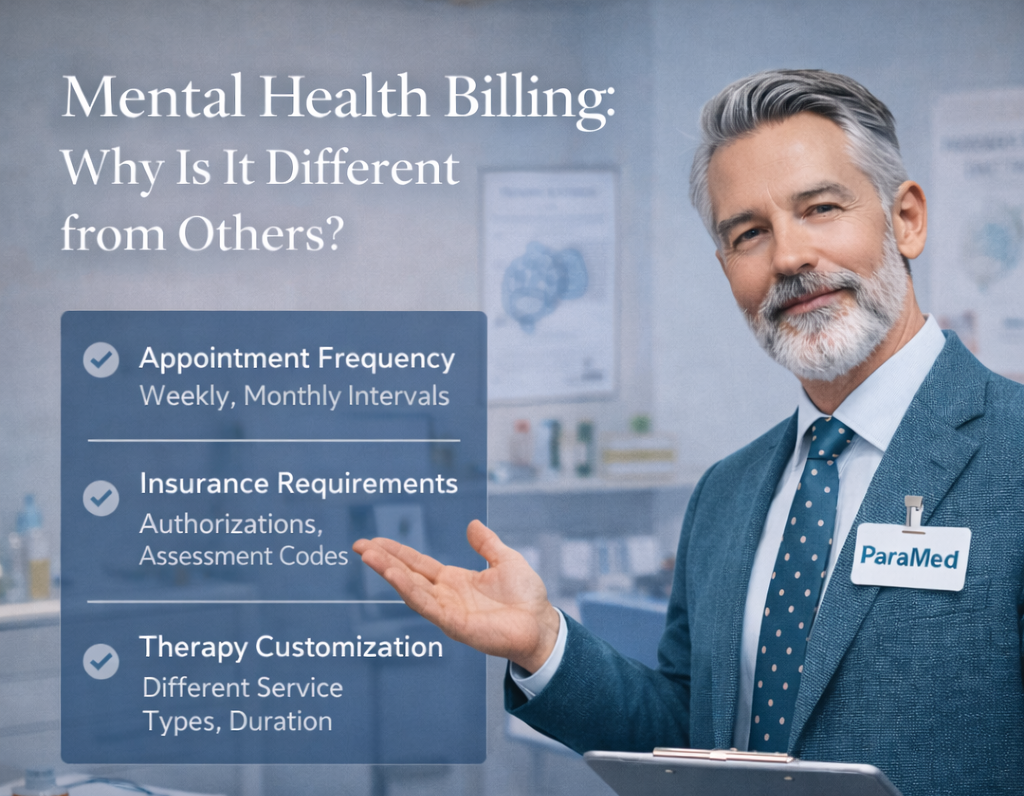 Mental Health Billing: Why Is It Different from Others?

Appointment Frequency
Weekly, Monthly Intervals

Insurance Requirements
Authorizations, Assessment Codes

Therapy Customization
Different Service Types, Duration

ParaMed